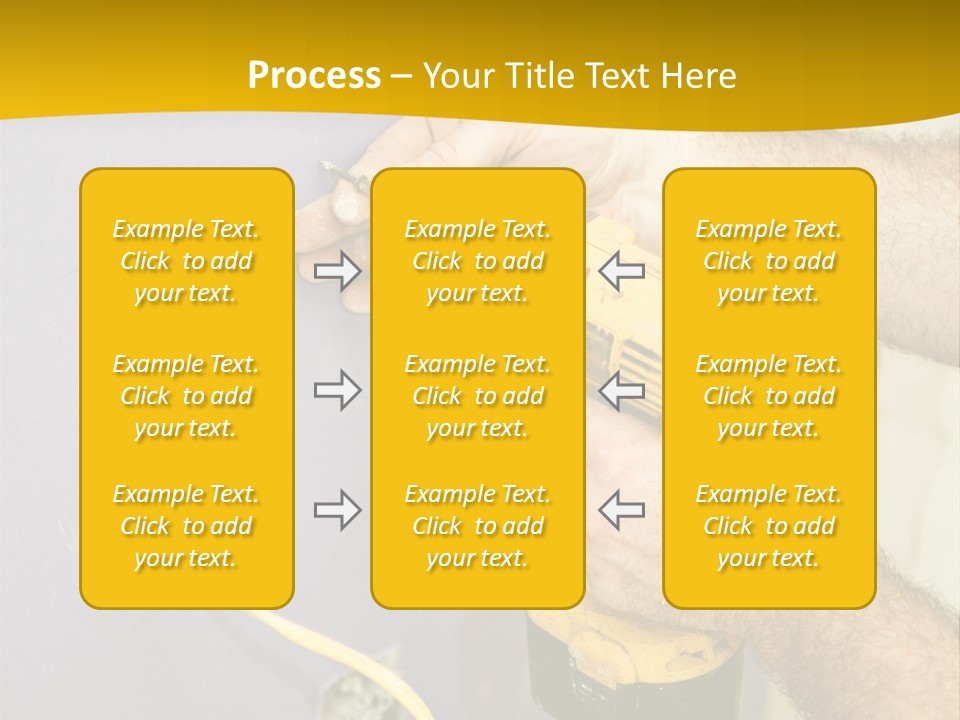 Process – Your Title Text Here

Example Text. Click to add your text.

Example Text. Click to add your text.

Example Text. Click to add your text.

Example Text. Click to add your text.

Example Text. Click to add your text.

Example Text. Click to add your text.

Example Text. Click to add your text.

Example Text. Click to add your text.

Example Text. Click to add your text.